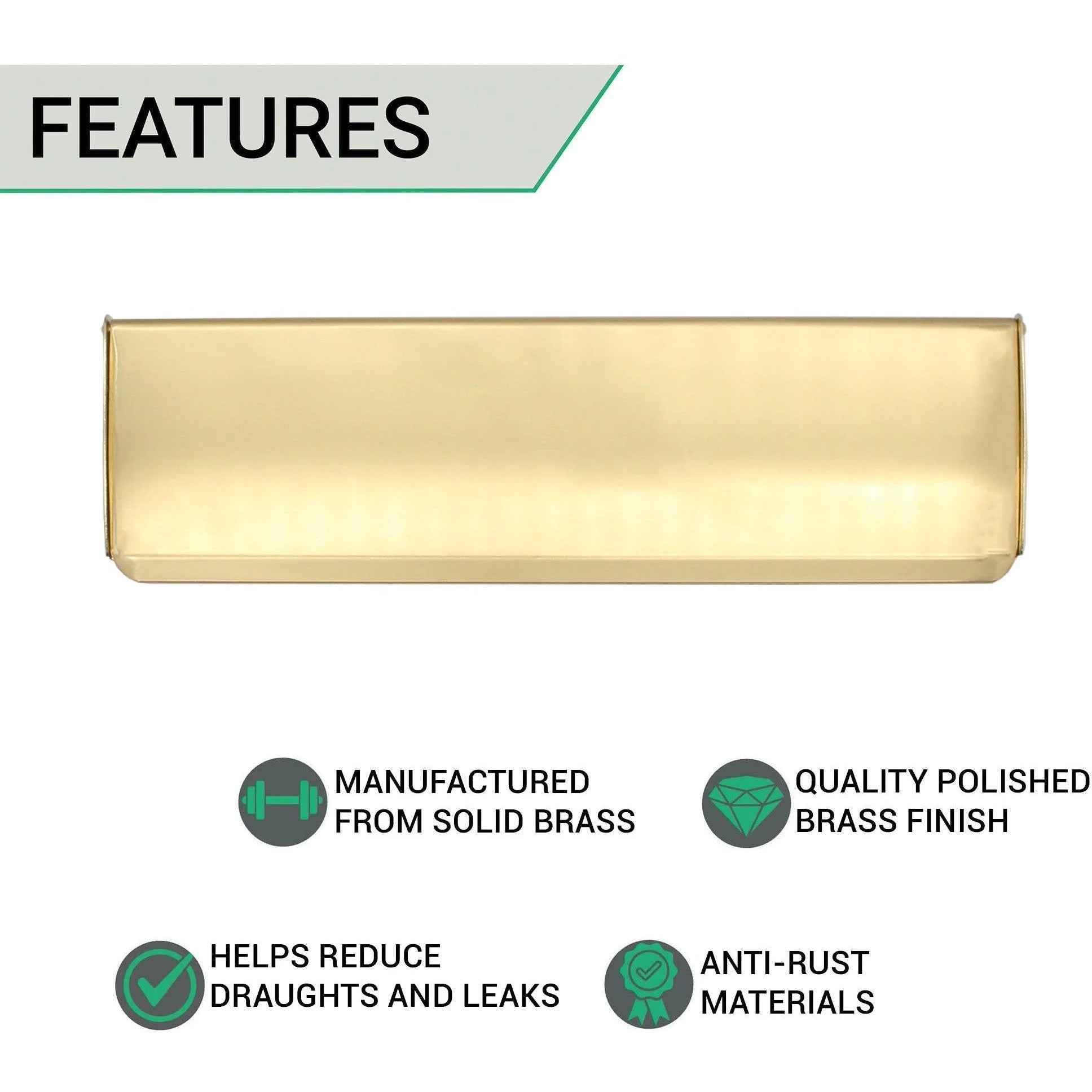 FEATURES

MANUFACTURED FROM SOLID BRASS

QUALITY POLISHED BRASS FINISH

HELPS REDUCE DRAUGHTS AND LEAKS

ANTI-RUST MATERIALS